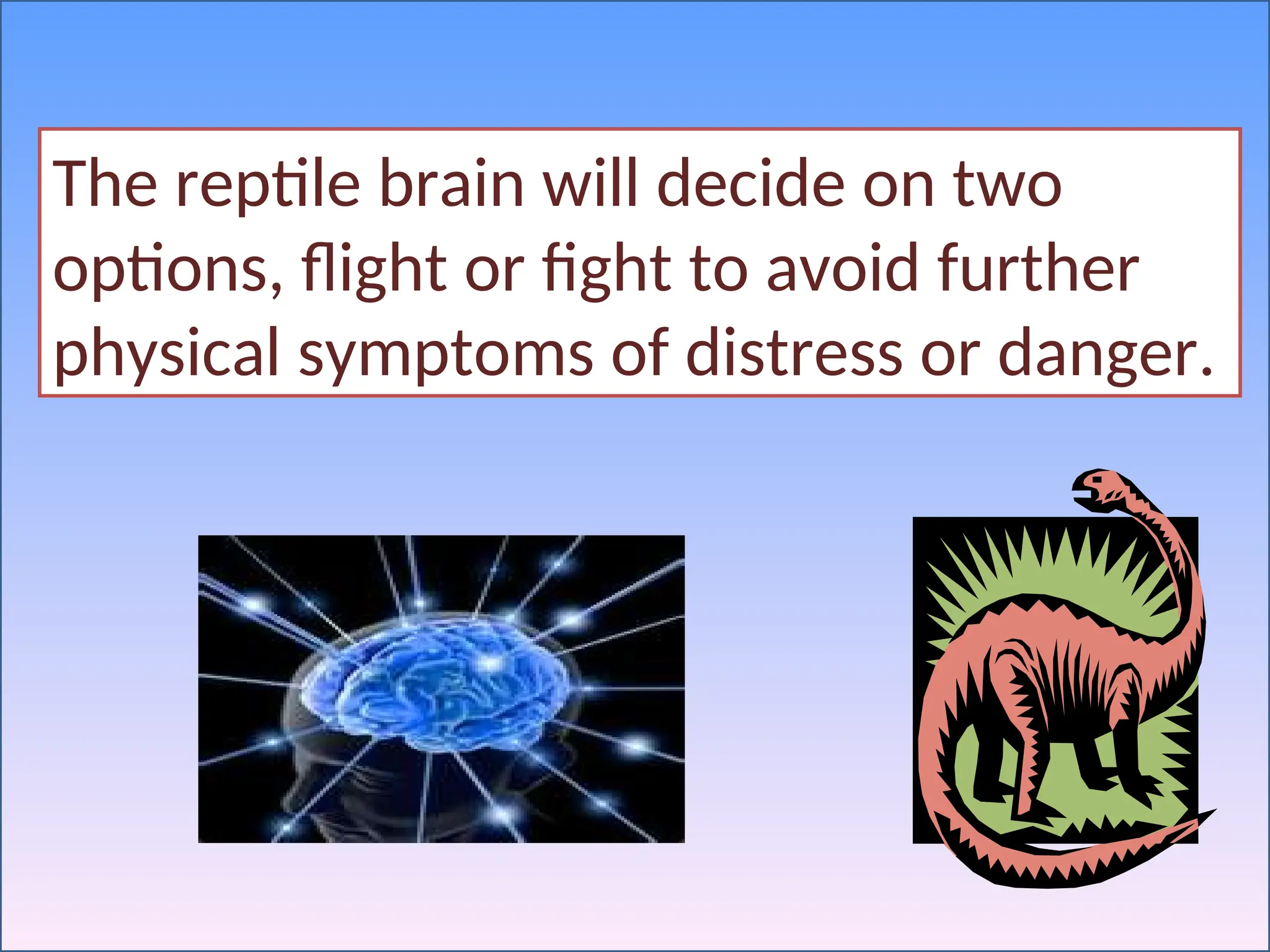 The reptile brain will decide on two options, flight or fight to avoid further physical symptoms of distress or danger.